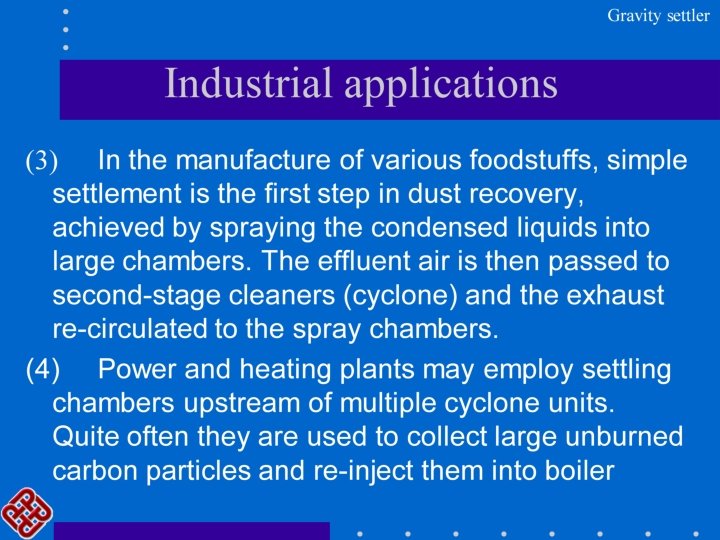 Gravity settler

Industrial applications

(3) In the manufacture of various foodstuffs, simple settlement is the first step in dust recovery, achieved by spraying the condensed liquids into large chambers. The effluent air is then passed to second-stage cleaners (cyclone) and the exhaust re-circulated to the spray chambers.

(4) Power and heating plants may employ settling chambers upstream of multiple cyclone units. Quite often they are used to collect large unburned carbon particles and re-inject them into boiler